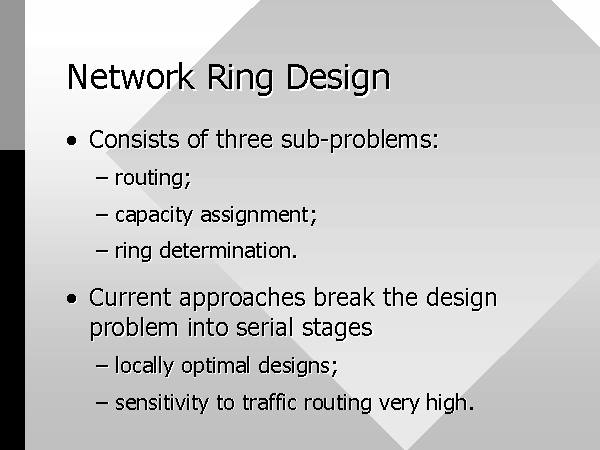 Network Ring Design

• Consists of three sub-problems:
  – routing;
  – capacity assignment;
  – ring determination.

• Current approaches break the design problem into serial stages
  – locally optimal designs;
  – sensitivity to traffic routing very high.